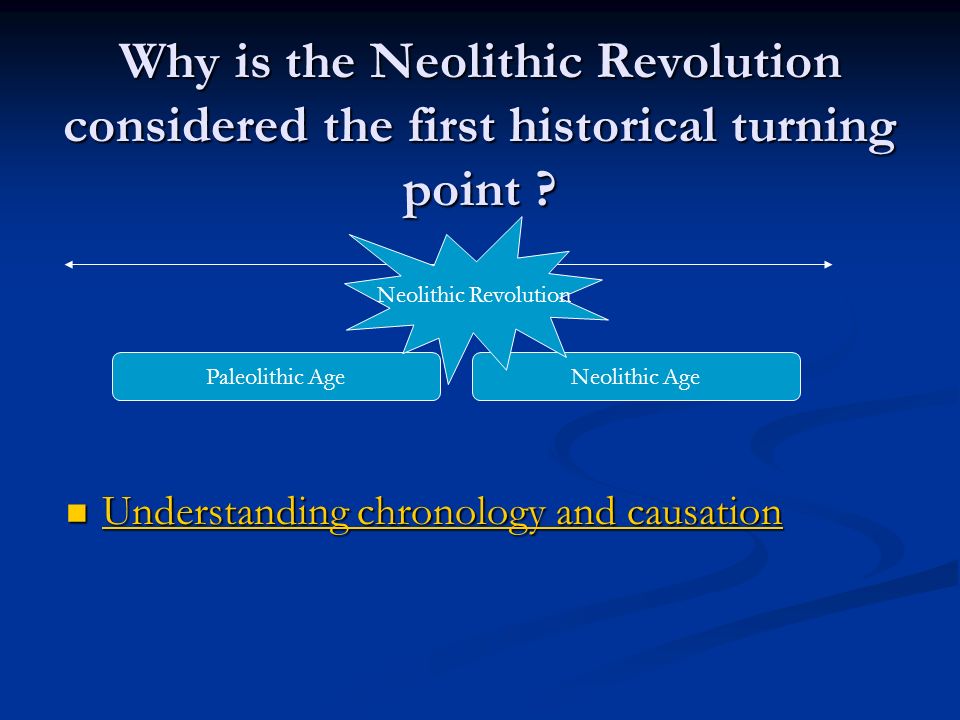 Why is the Neolithic Revolution considered the first historical turning point ?

Neolithic Revolution

Paleolithic Age

Neolithic Age

Understanding chronology and causation